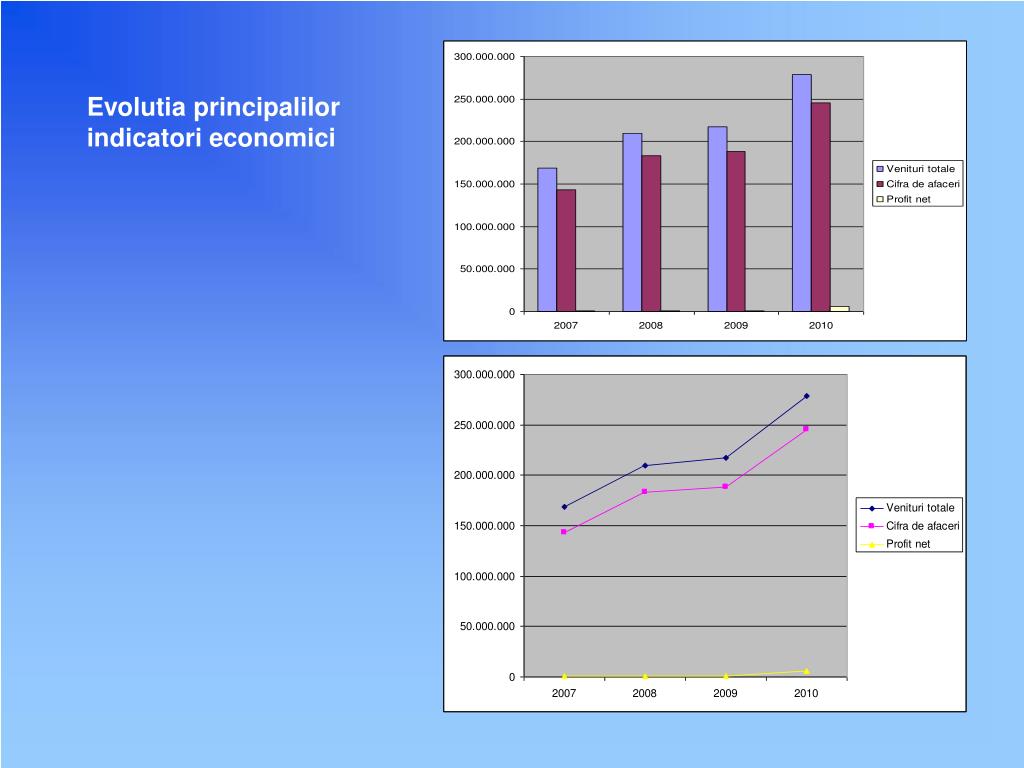 Evolutia principalilor indicatori economici

300.000.000
250.000.000
200.000.000
150.000.000
100.000.000
50.000.000
0

2007 2008 2009 2010

Venituri totale
Cifra de afaceri
Profit net

300.000.000
250.000.000
200.000.000
150.000.000
100.000.000
50.000.000
0

2007 2008 2009 2010

Venituri totale
Cifra de afaceri
Profit net